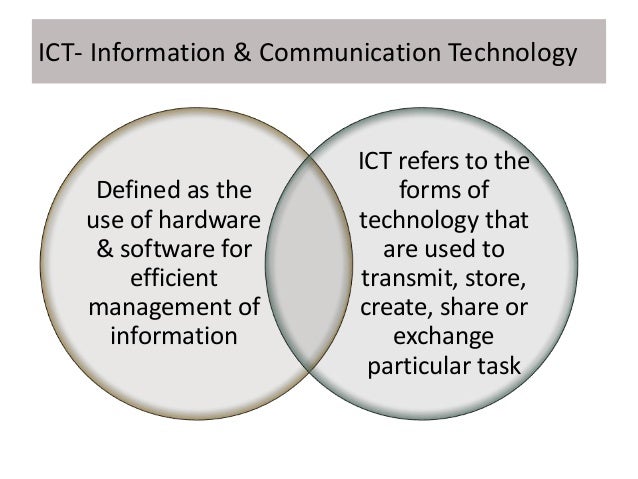 ICT- Information & Communication Technology

Defined as the use of hardware & software for efficient management of information

ICT refers to the forms of technology that are used to transmit, store, create, share or exchange particular task